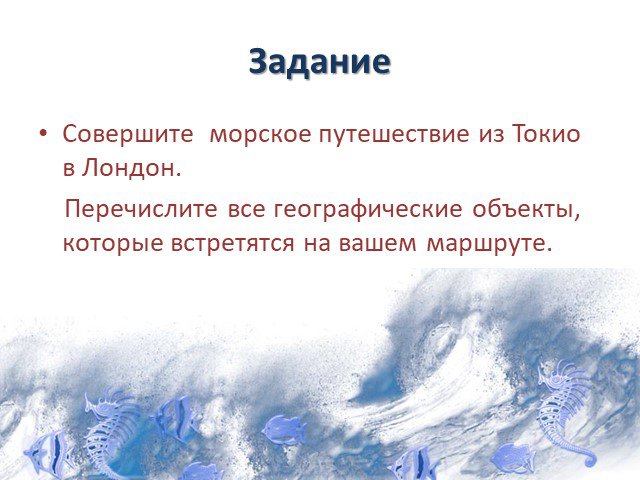 Задание

• Совершите морское путешествие из Токио в Лондон.

Перечислите все географические объекты, которые встретятся на вашем маршруте.